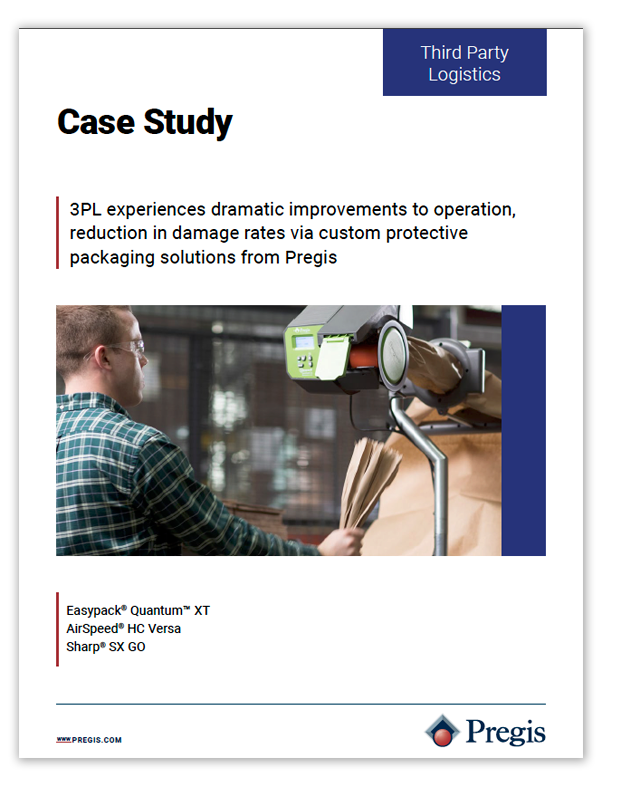 Third Party Logistics

Case Study

3PL experiences dramatic improvements to operation, reduction in damage rates via custom protective packaging solutions from Pregis

Easypack® Quantum™ XT
AirSpeed® HC Versa
Sharp® SX GO

WWW.PREGIS.COM

Pregis